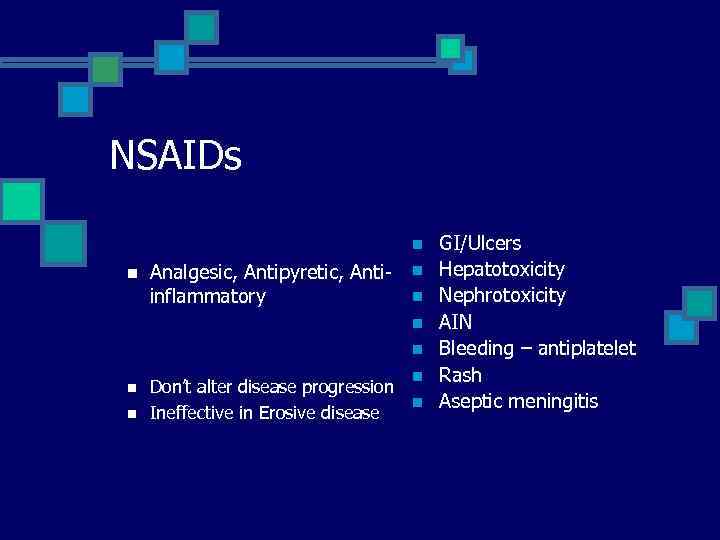 NSAIDs

- Analgesic, Antipyretic, Anti-inflammatory

- Don't alter disease progression
- Ineffective in Erosive disease

- GI/Ulcers
- Hepatotoxicity
- Nephrotoxicity
- AIN
- Bleeding – antiplatelet
- Rash
- Aseptic meningitis